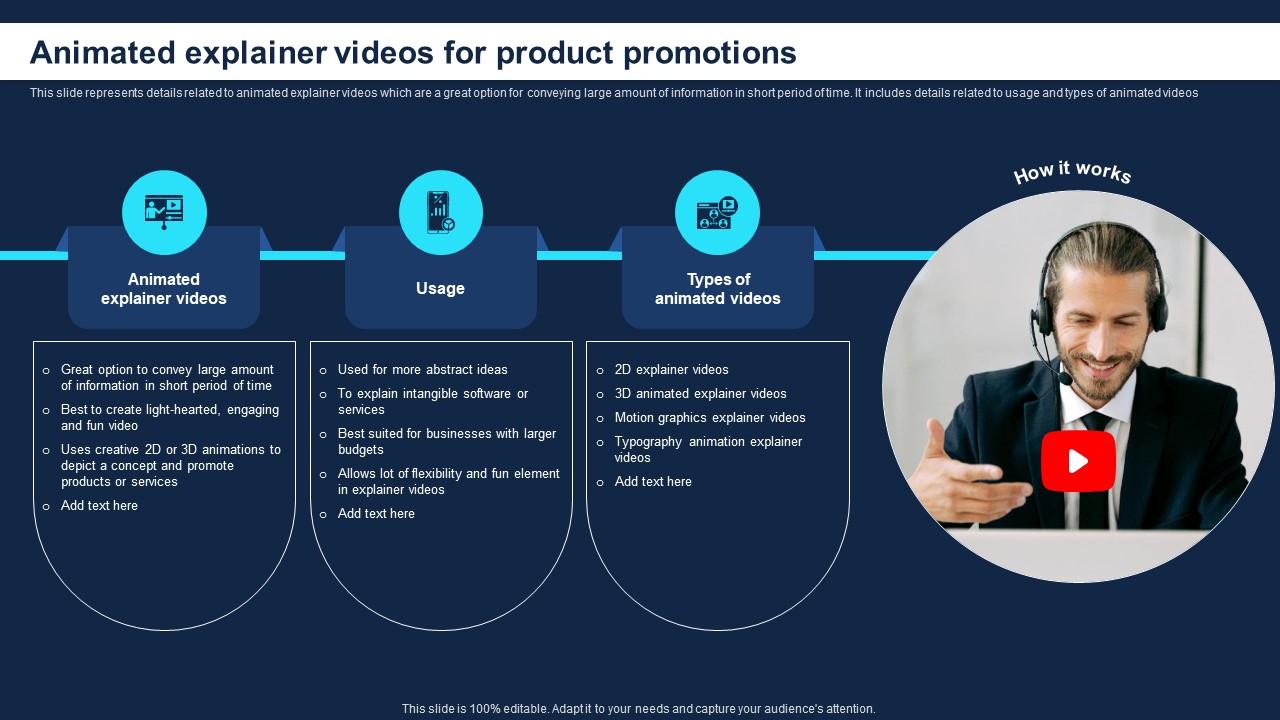 Animated explainer videos for product promotions

This slide represents details related to animated explainer videos which are a great option for conveying large amount of information in short period of time. It includes details related to usage and types of animated videos

Animated explainer videos

- Great option to convey large amount of information in short period of time
- Best to create light-hearted, engaging and fun video
- Uses creative 2D or 3D animations to depict a concept and promote products or services
- Add text here

Usage

- Used for more abstract ideas
- To explain intangible software or services
- Best suited for businesses with larger budgets
- Allows lot of flexibility and fun element in explainer videos
- Add text here

Types of animated videos

- 2D explainer videos
- 3D animated explainer videos
- Motion graphics explainer videos
- Typography animation explainer videos
- Add text here

How it works

This slide is 100% editable. Adapt it to your needs and capture your audience's attention.